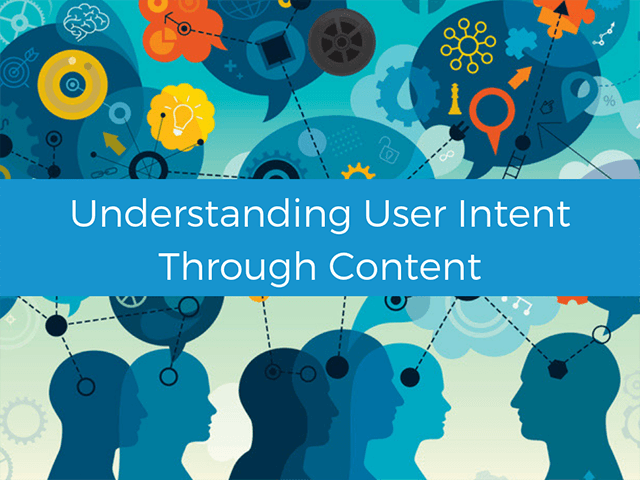 Understanding User Intent Through Content